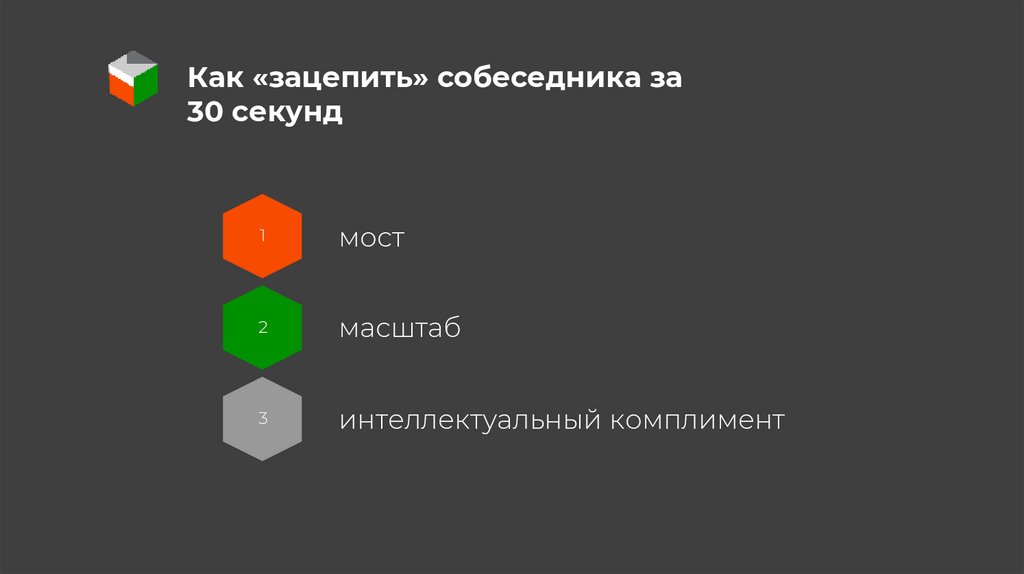 Как «зацепить» собеседника за 30 секунд

1
мост

2
масштаб

3
интеллектуальный комплимент